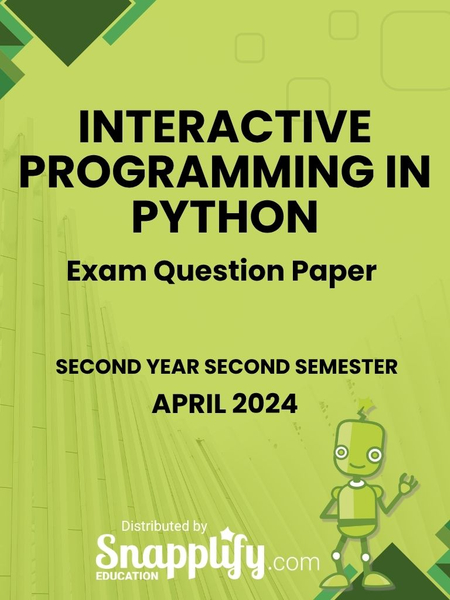 INTERACTIVE PROGRAMMING IN PYTHON

Exam Question Paper

SECOND YEAR SECOND SEMESTER

APRIL 2024

Distributed by

Snapplify.com
EDUCATION